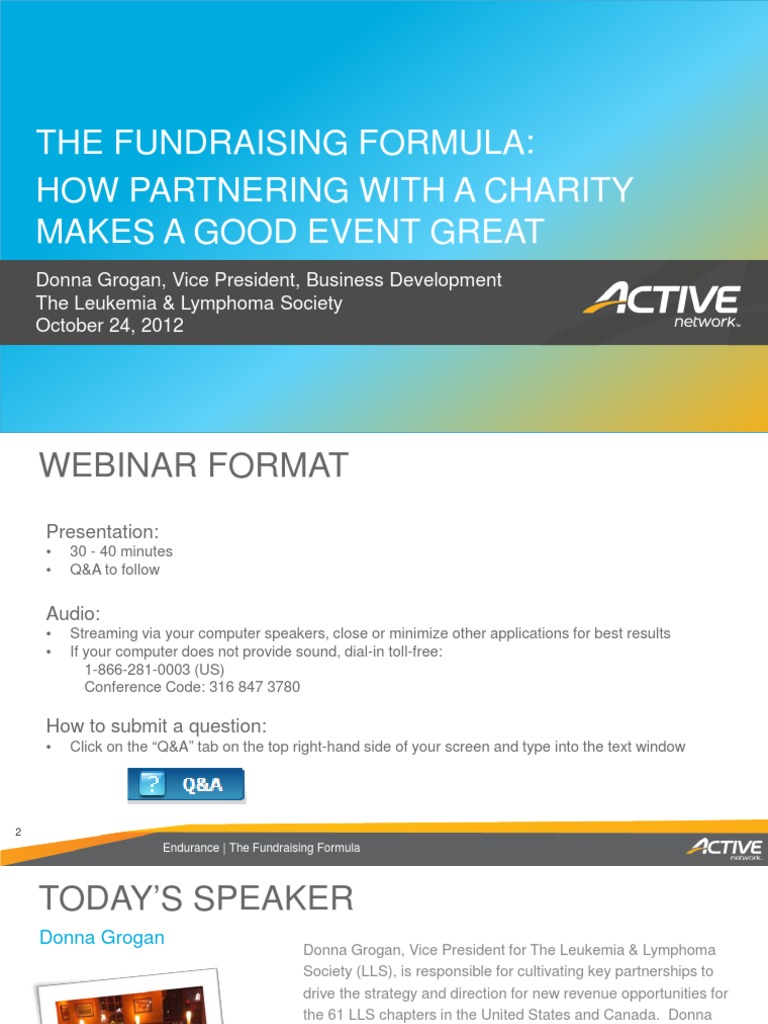 THE FUNDRAISING FORMULA:
HOW PARTNERING WITH A CHARITY MAKES A GOOD EVENT GREAT

Donna Grogan, Vice President, Business Development
The Leukemia & Lymphoma Society
October 24, 2012

ACTIVE network

WEBINAR FORMAT

Presentation:
• 30 - 40 minutes
• Q&A to follow

Audio:
• Streaming via your computer speakers, close or minimize other applications for best results
• If your computer does not provide sound, dial-in toll-free:
1-866-281-0003 (US)
Conference Code: 316 847 3780

How to submit a question:
• Click on the "Q&A" tab on the top right-hand side of your screen and type into the text window

? Q&A

2

Endurance | The Fundraising Formula

ACTIVE network

TODAY'S SPEAKER

Donna Grogan

Donna Grogan, Vice President for The Leukemia & Lymphoma Society (LLS), is responsible for cultivating key partnerships to drive the strategy and direction for new revenue opportunities for the 61 LLS chapters in the United States and Canada. Donna